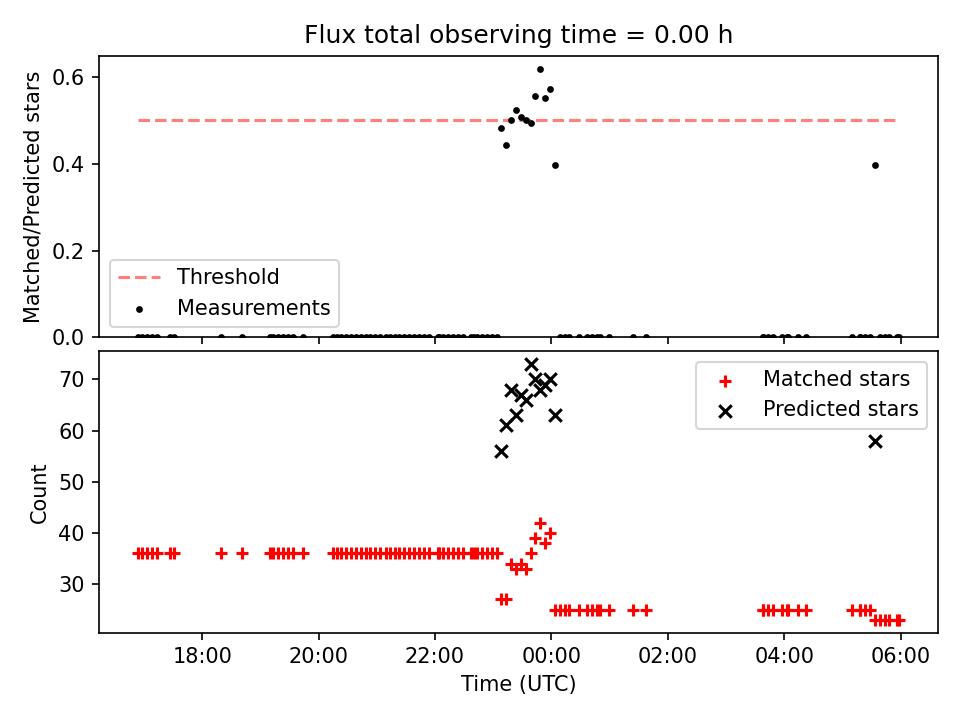 Flux total observing time = 0.00 h

Matched/Predicted stars

0.6
0.4
0.2
0.0

Threshold
Measurements

Count

70
60
50
40
30

Matched stars
Predicted stars

18:00
20:00
22:00
00:00
02:00
04:00
06:00

Time (UTC)